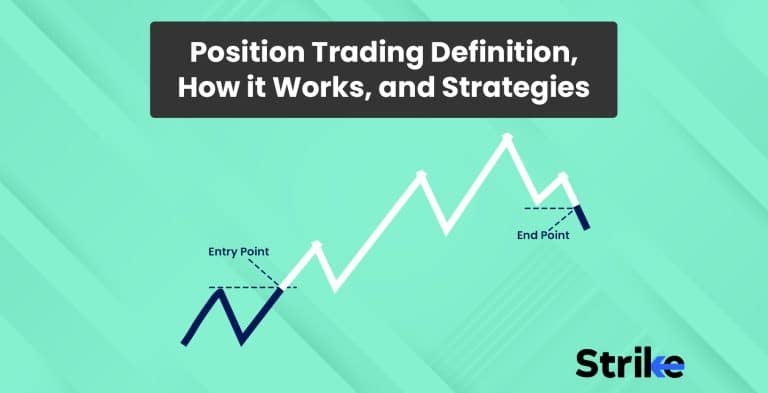 Position Trading Definition, How it Works, and Strategies

Entry Point

End Point

Strike